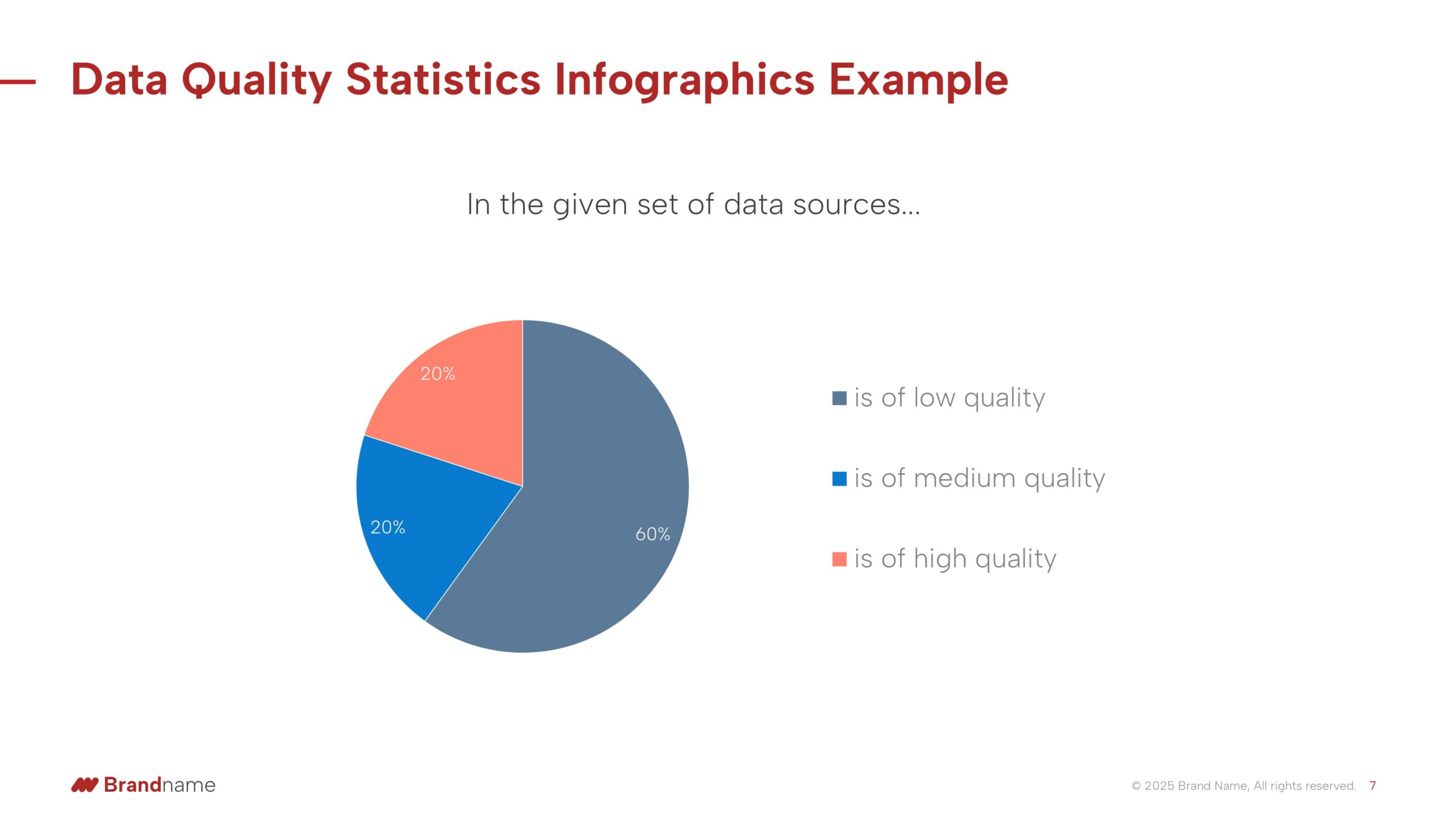 Data Quality Statistics Infographics Example

In the given set of data sources…

20%

20%

60%

is of low quality

is of medium quality

is of high quality

Brandname

© 2025 Brand Name, All rights reserved. 7